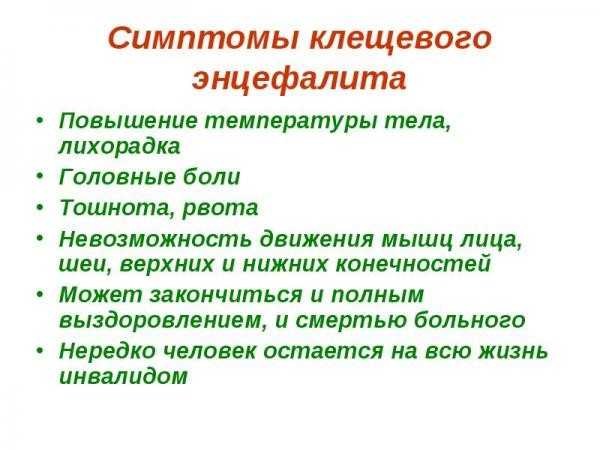 Симптомы клещевого энцефалита

• Повышение температуры тела, лихорадка
• Головные боли
• Тошнота, рвота
• Невозможность движения мышц лица, шеи, верхних и нижних конечностей
• Может закончиться и полным выздоровлением, и смертью больного
• Нередко человек остается на всю жизнь инвалидом